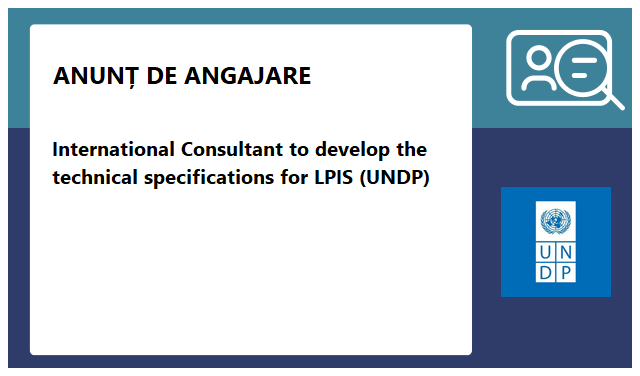 ANUNȚ DE ANGAJARE

International Consultant to develop the technical specifications for LPIS (UNDP)

U N
D P